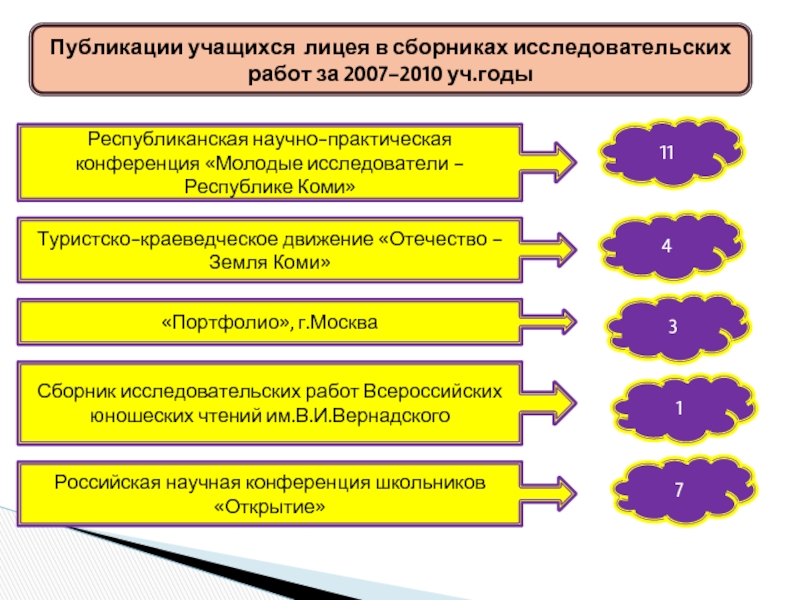 Публикации учащихся лицея в сборниках исследовательских работ за 2007–2010 уч.годы

Республиканская научно-практическая конференция «Молодые исследователи – Республике Коми»

11

Туристско-краеведческое движение «Отечество – Земля Коми»

4

«Портфолио», г.Москва

3

Сборник исследовательских работ Всероссийских юношеских чтений им.В.И.Вернадского

1

Российская научная конференция школьников «Открытие»

7